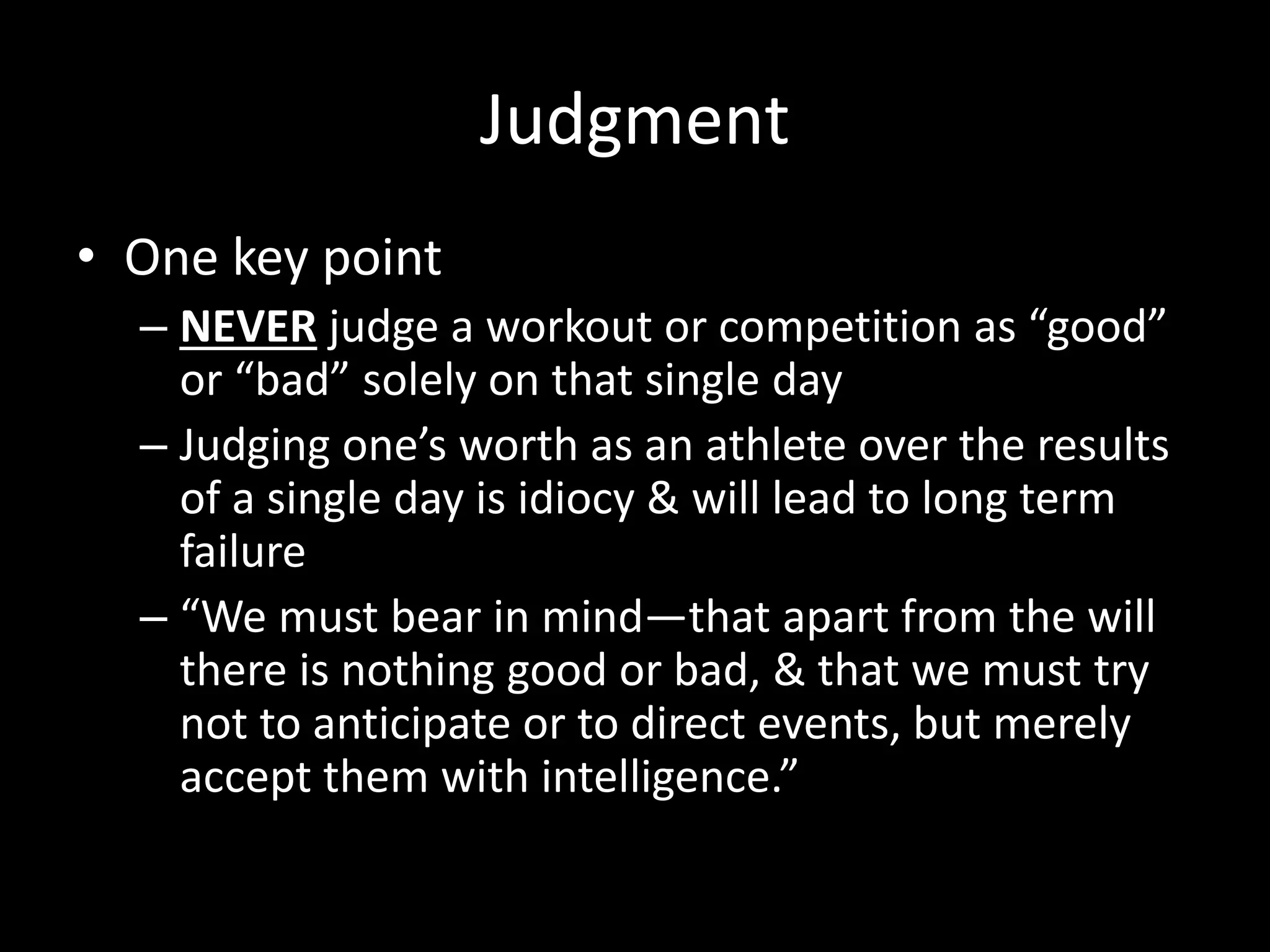 Judgment

• One key point
  – NEVER judge a workout or competition as “good” or “bad” solely on that single day
  – Judging one’s worth as an athlete over the results of a single day is idiocy & will lead to long term failure
  – “We must bear in mind—that apart from the will there is nothing good or bad, & that we must try not to anticipate or to direct events, but merely accept them with intelligence.”